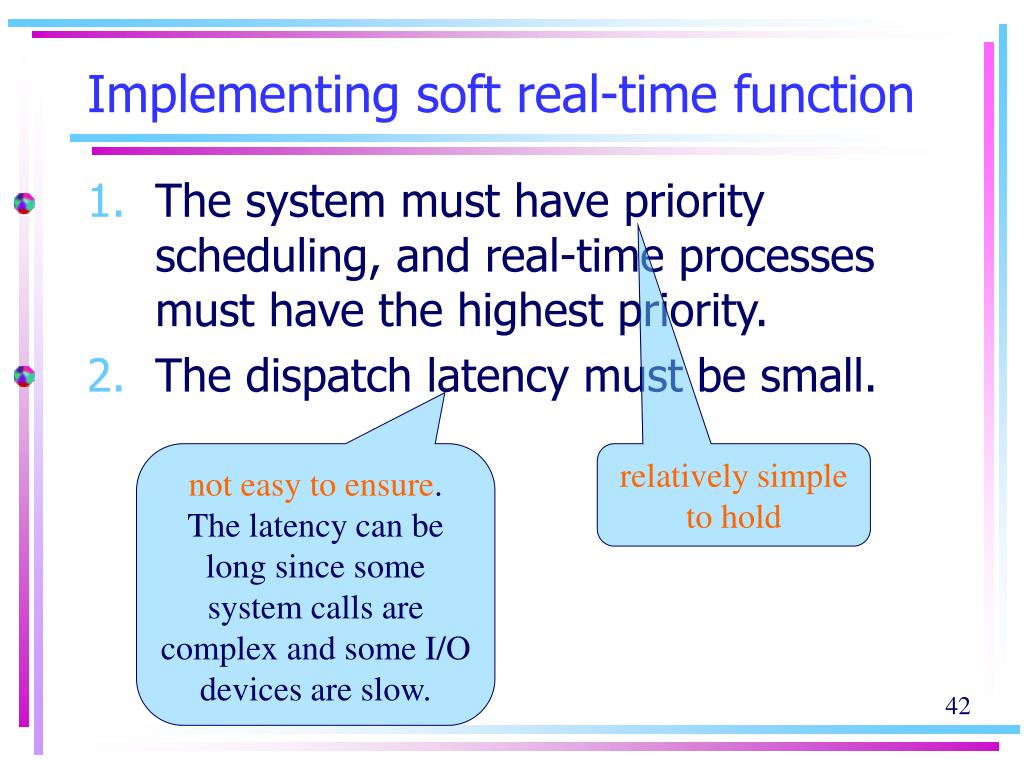 Implementing soft real-time function

1. The system must have priority scheduling, and real-time processes must have the highest priority.
2. The dispatch latency must be small.

not easy to ensure. The latency can be long since some system calls are complex and some I/O devices are slow.

relatively simple to hold

42